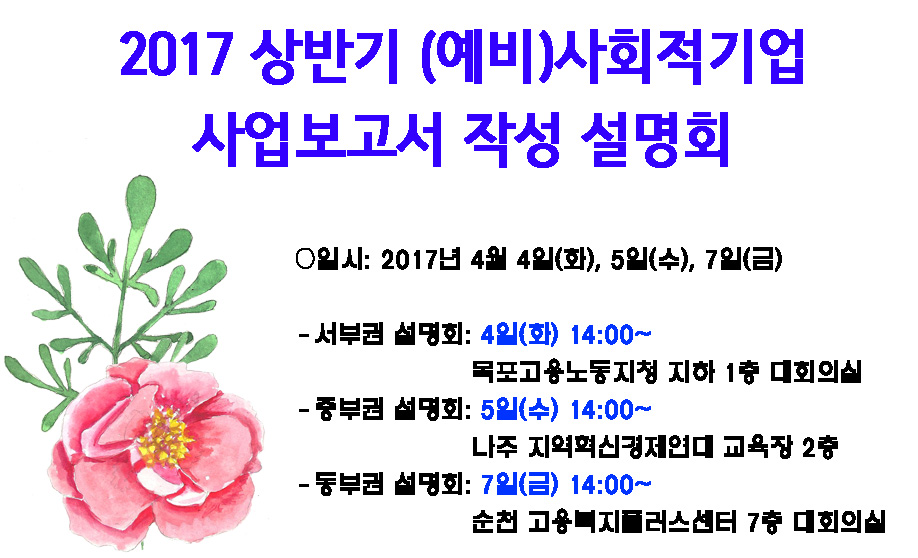 2017 상반기 (예비)사회적기업 사업보고서 작성 설명회

○일시: 2017년 4월 4일(화), 5일(수), 7일(금)

- 서부권 설명회: 4일(화) 14:00~
목포고용노동지청 지하 1층 대회의실
- 중부권 설명회: 5일(수) 14:00~
나주 지역혁신경제연대 교육장 2층
- 동부권 설명회: 7일(금) 14:00~
순천 고용복지플러스센터 7층 대회의실